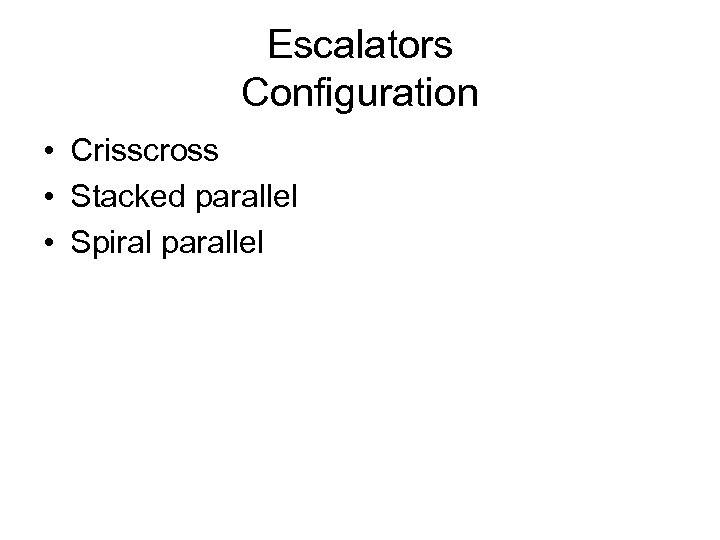 Escalators
Configuration

• Crisscross
• Stacked parallel
• Spiral parallel